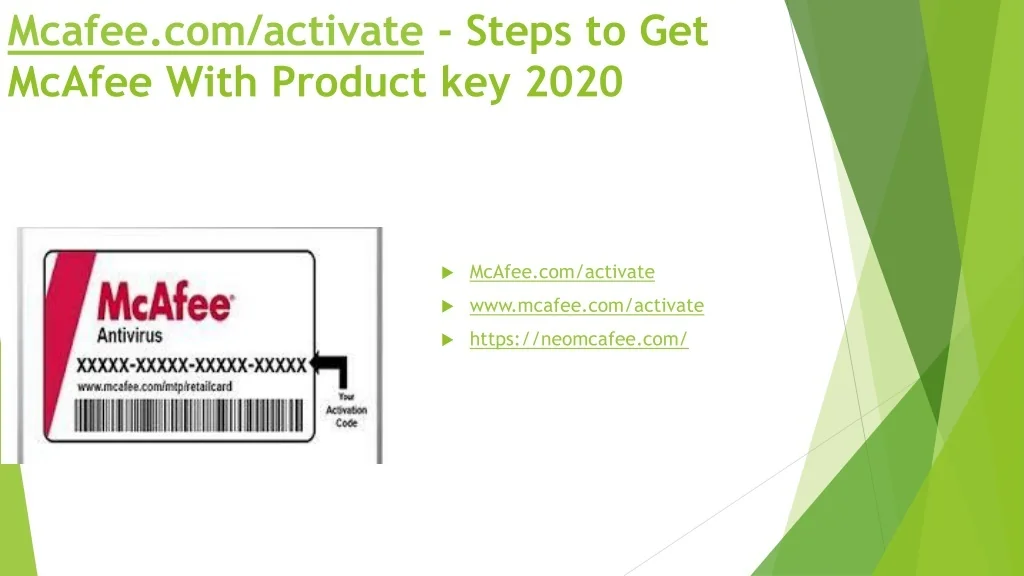 Mcafee.com/activate - Steps to Get McAfee With Product key 2020

McAfee®
Antivirus
XXXXX-XXXXX-XXXXX-XXXXX
www.mcafee.com/mtp/retailcard
Your Activation Code

McAfee.com/activate
www.mcafee.com/activate
https://neomcafee.com/